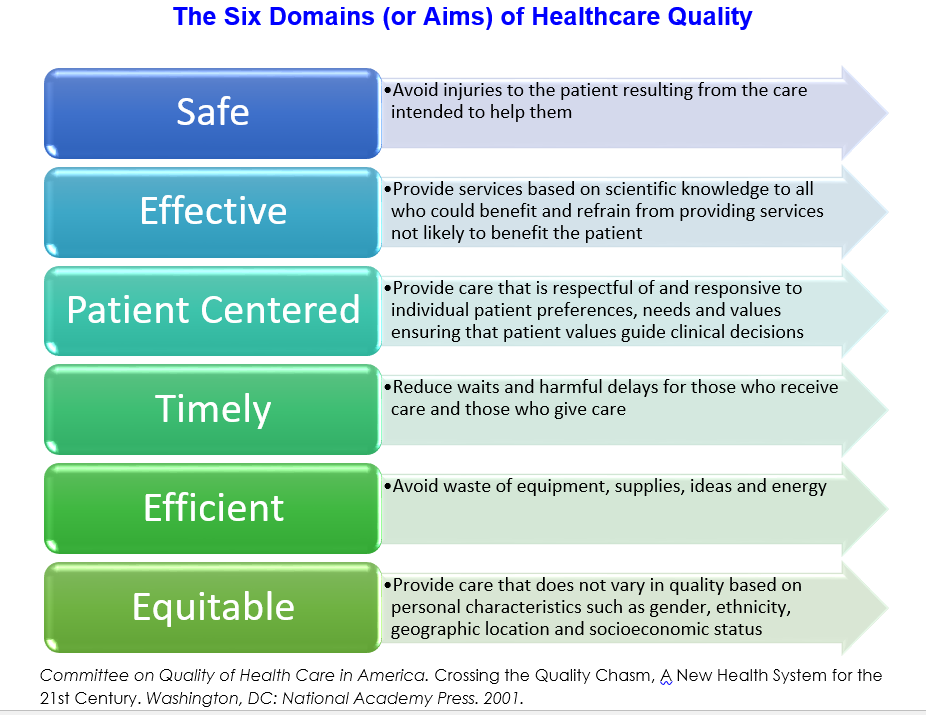 The Six Domains (or Aims) of Healthcare Quality

Safe

•Avoid injuries to the patient resulting from the care intended to help them

Effective

•Provide services based on scientific knowledge to all who could benefit and refrain from providing services not likely to benefit the patient

Patient Centered

•Provide care that is respectful of and responsive to individual patient preferences, needs and values ensuring that patient values guide clinical decisions

Timely

•Reduce waits and harmful delays for those who receive care and those who give care

Efficient

•Avoid waste of equipment, supplies, ideas and energy

Equitable

•Provide care that does not vary in quality based on personal characteristics such as gender, ethnicity, geographic location and socioeconomic status

Committee on Quality of Health Care in America. Crossing the Quality Chasm, A New Health System for the 21st Century. Washington, DC: National Academy Press. 2001.